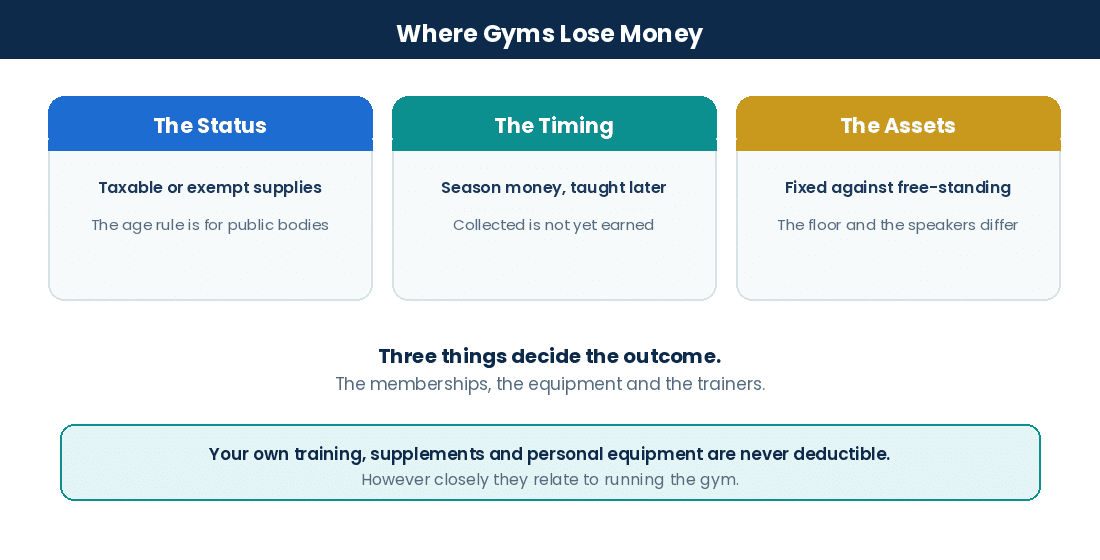 Where Gyms Lose Money

The Status

Taxable or exempt supplies

The age rule is for public bodies

The Timing

Season money, taught later

Collected is not yet earned

The Assets

Fixed against free-standing

The floor and the speakers differ

Three things decide the outcome.

The memberships, the equipment and the trainers.

Your own training, supplements and personal equipment are never deductible.

However closely they relate to running the gym.